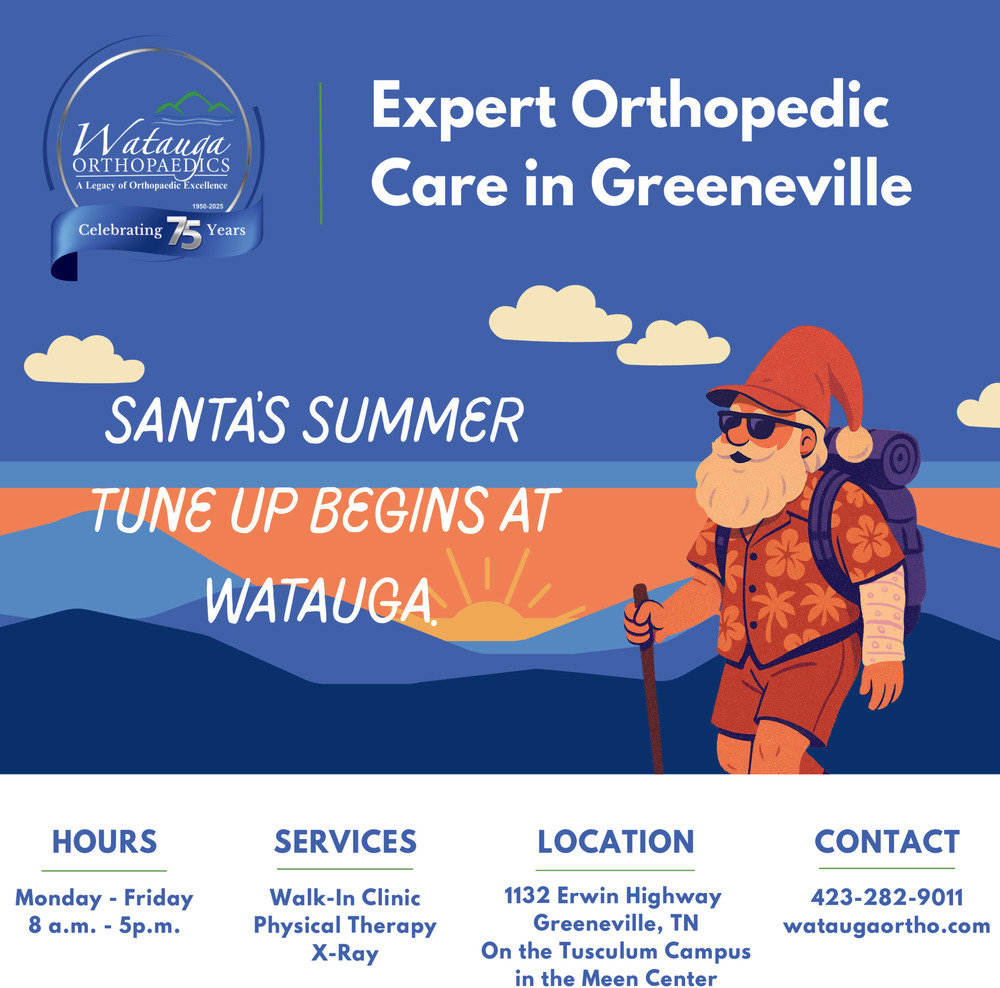 Watauga ORTHOPAEDICS
A Legacy of Orthopaedic Excellence
1950-2025
Celebrating 75 Years

Expert Orthopedic Care in Greeneville

SANTA'S SUMMER TUNE UP BEGINS AT WATAUGA.

HOURS
Monday - Friday
8 a.m. - 5p.m.

SERVICES
Walk-In Clinic
Physical Therapy
X-Ray

LOCATION
1132 Erwin Highway
Greeneville, TN
On the Tusculum Campus
in the Meen Center

CONTACT
423-282-9011
wataugaortho.com